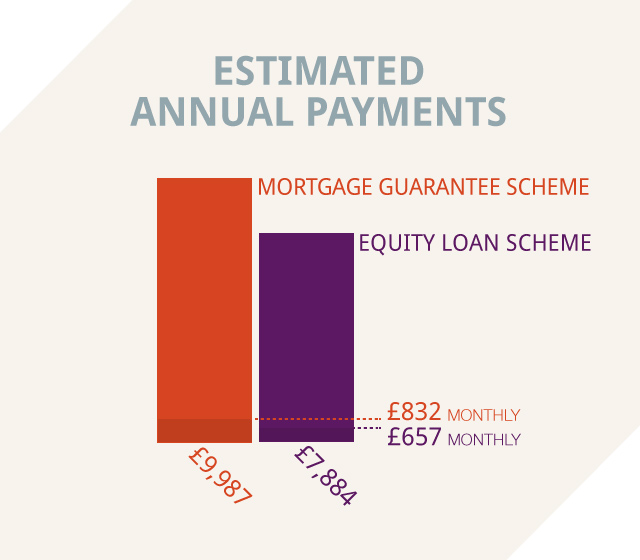 ESTIMATED ANNUAL PAYMENTS

MORTGAGE GUARANTEE SCHEME

EQUITY LOAN SCHEME

£832 MONTHLY
£657 MONTHLY

£9,987
£7,884